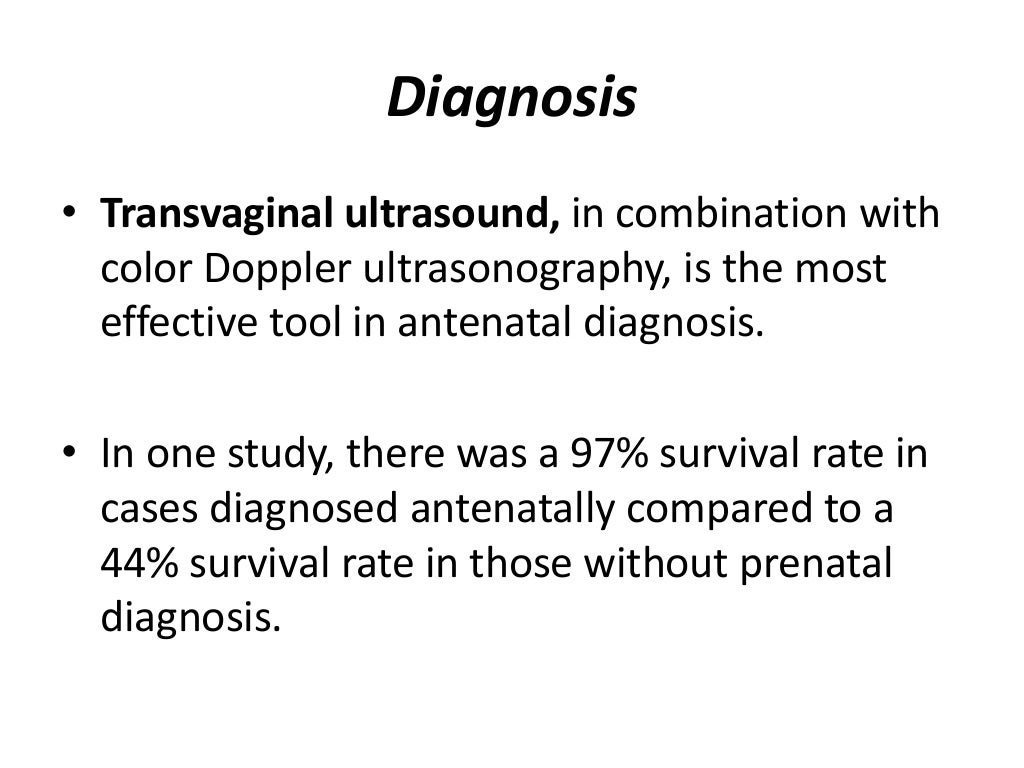 Diagnosis

• Transvaginal ultrasound, in combination with color Doppler ultrasonography, is the most effective tool in antenatal diagnosis.

• In one study, there was a 97% survival rate in cases diagnosed antenatally compared to a 44% survival rate in those without prenatal diagnosis.